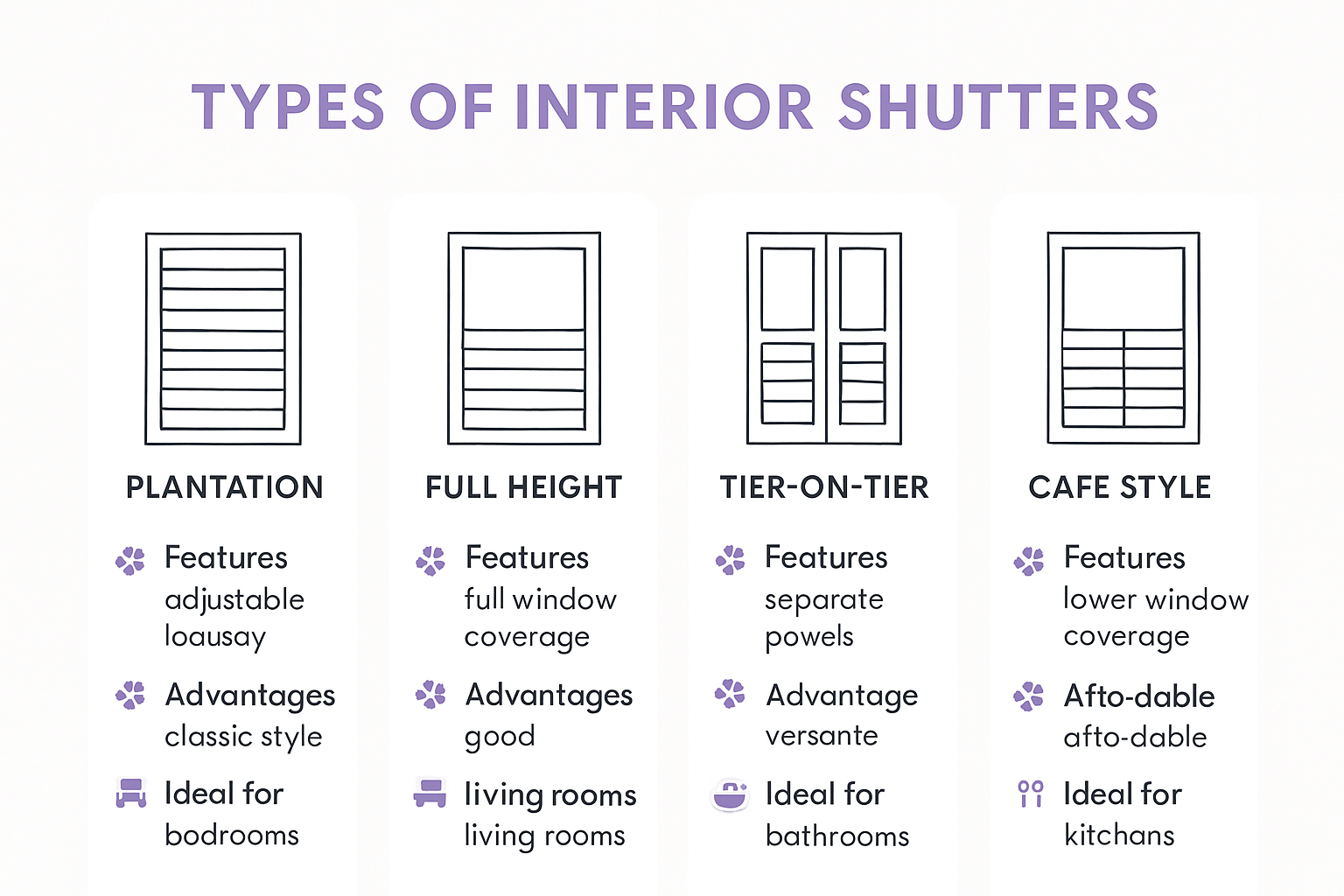 TYPES OF INTERIOR SHUTTERS

PLANTATION

Features adjustable loausay

Advantages classic style

Ideal for bodrooms

FULL HEIGHT

Features full window coverage

Advantages good

living rooms living rooms

TIER-ON-TIER

Features separate powels

Advantage versante

Ideal for bathrooms

CAFE STYLE

Features lower window coverage

Afto-dable afto-dable

Ideal for kitchans